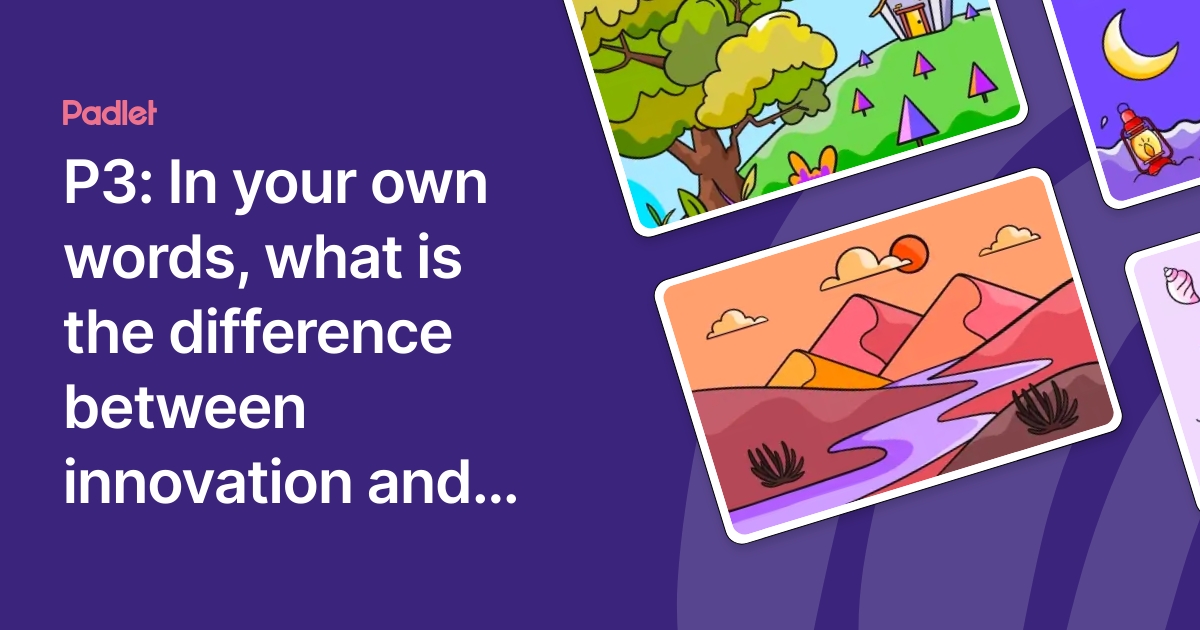 Padlet

P3: In your own words, what is the difference between innovation and...